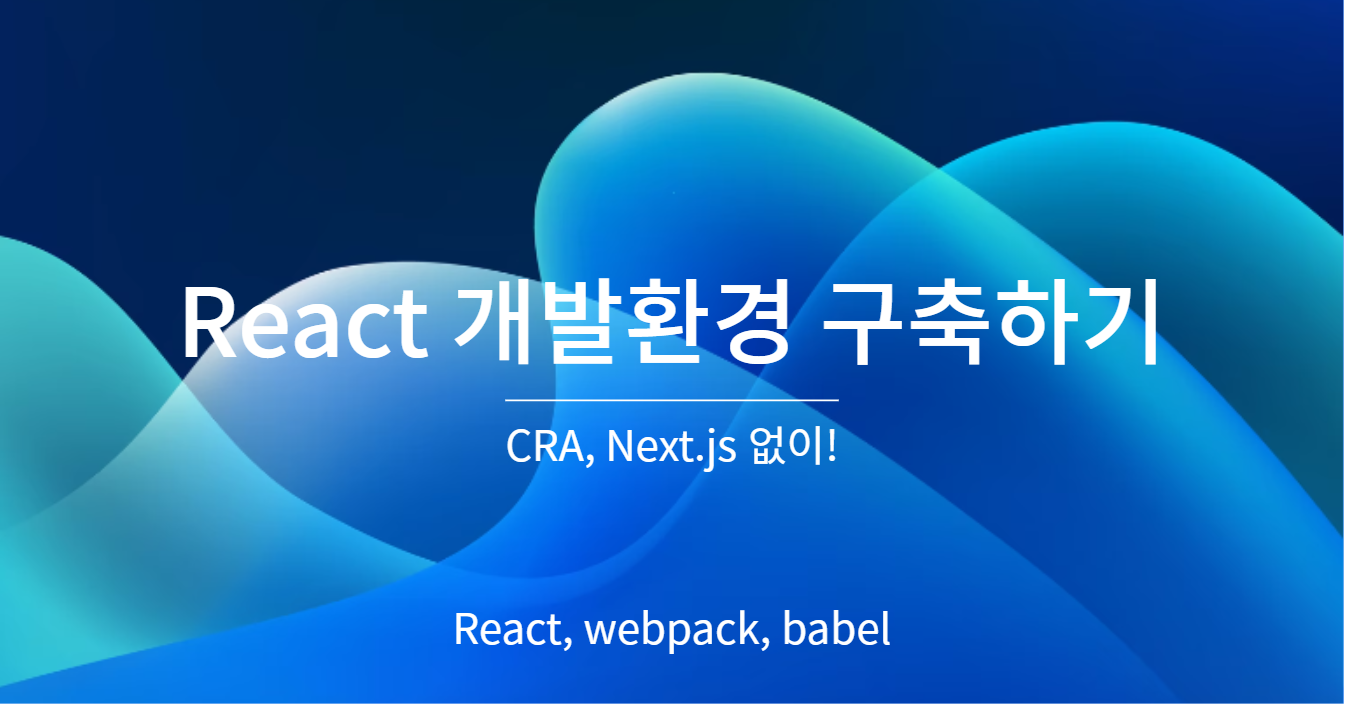 React 개발환경 구축하기

CRA, Next.js 없이!

React, webpack, babel